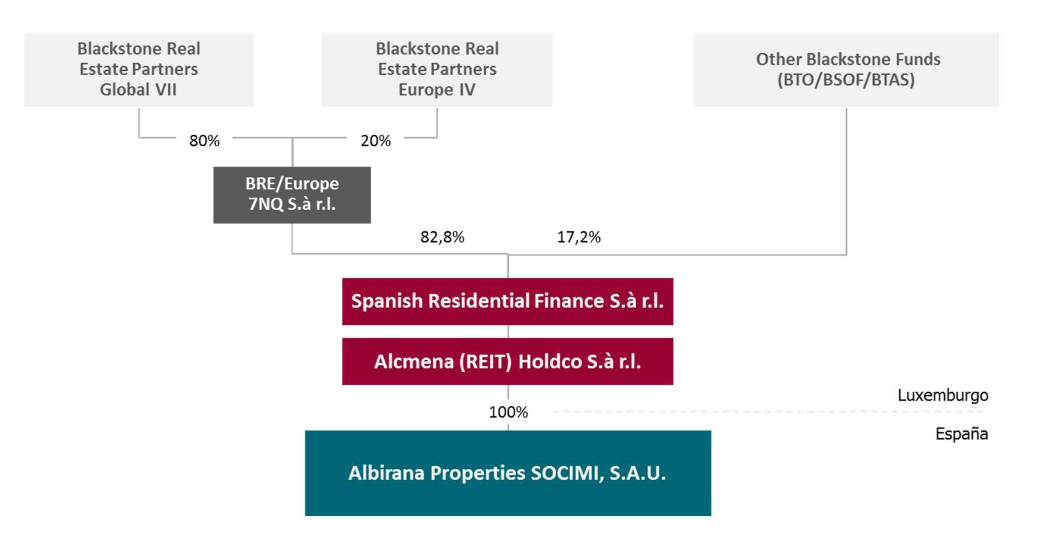 Blackstone Real Estate Partners Global VII

Blackstone Real Estate Partners Europe IV

Other Blackstone Funds (BTO/BSOF/BTAS)

80%

20%

BRE/Europe 7NQ S.à r.l.

82,8%

17,2%

Spanish Residential Finance S.à r.l.

Alcmena (REIT) Holdco S.à r.l.

Luxemburgo

100%

España

Albirana Properties SOCIMI, S.A.U.